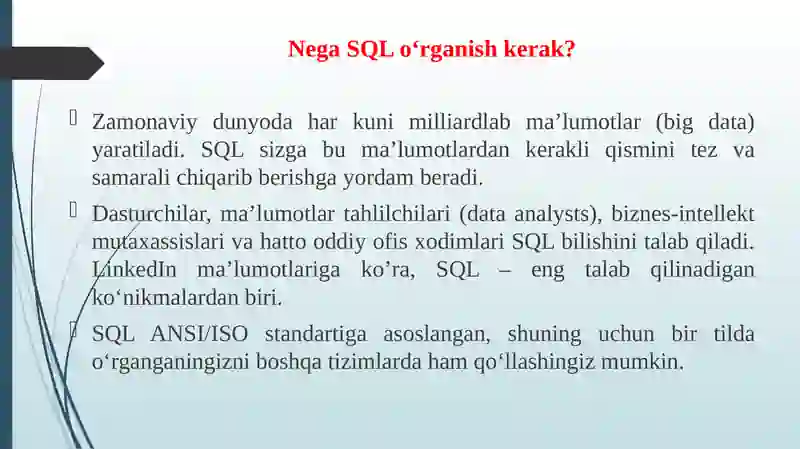 Nega SQL o‘rganish kerak?

Zamonaviy dunyoda har kuni milliardlab ma’lumotlar (big data) yaratiladi. SQL sizga bu ma’lumotlardan kerakli qismini tez va samarali chiqarib berishga yordam beradi.

Dasturchilar, ma’lumotlar tahlilchilari (data analysts), biznes-intellekt mutaxassislari va hatto oddiy ofis xodimlari SQL bilishini talab qiladi. LinkedIn ma’lumotlariga ko’ra, SQL – eng talab qilinadigan ko‘nikmalardan biri.

SQL ANSI/ISO standartiga asoslangan, shuning uchun bir tilda o‘rganganingizni boshqa tizimlarda ham qo‘llashingiz mumkin.